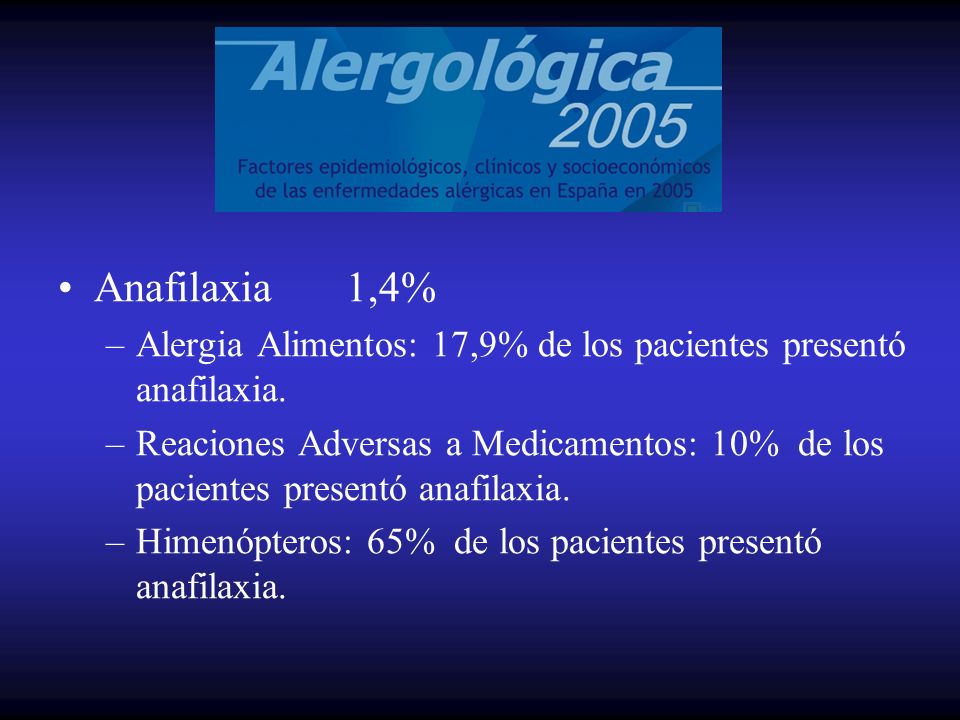 Alergológica 2005

Factores epidemiológicos, clínicos y socioeconómicos de las enfermedades alérgicas en España en 2005

• Anafilaxia 1,4%

– Alergia Alimentos: 17,9% de los pacientes presentó anafilaxia.

– Reaciones Adversas a Medicamentos: 10% de los pacientes presentó anafilaxia.

– Himenópteros: 65% de los pacientes presentó anafilaxia.